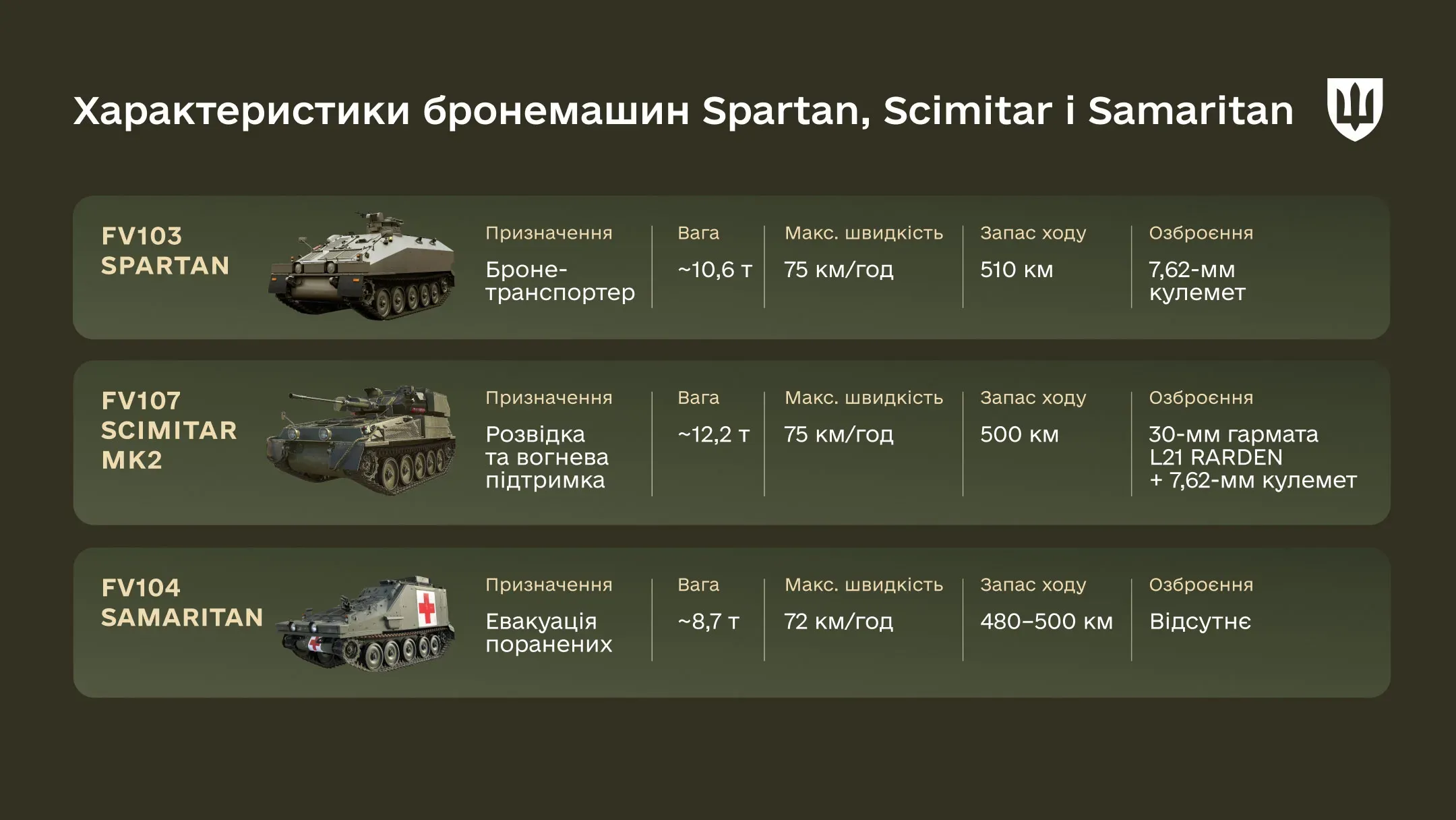 Характеристики бронемашин Spartan, Scimitar і Samaritan

| | Призначення | Вага | Макс. швидкість | Запас ходу | Озброєння |
|---|---|---|---|---|---|
| FV103 SPARTAN | Бронетранспортер | ~10,6 т | 75 км/год | 510 км | 7,62-мм кулемет |
| FV107 SCIMITAR MK2 | Розвідка та вогнева підтримка | ~12,2 т | 75 км/год | 500 км | 30-мм гармата L21 RARDEN + 7,62-мм кулемет |
| FV104 SAMARITAN | Евакуація поранених | ~8,7 т | 72 км/год | 480–500 км | Відсутнє |